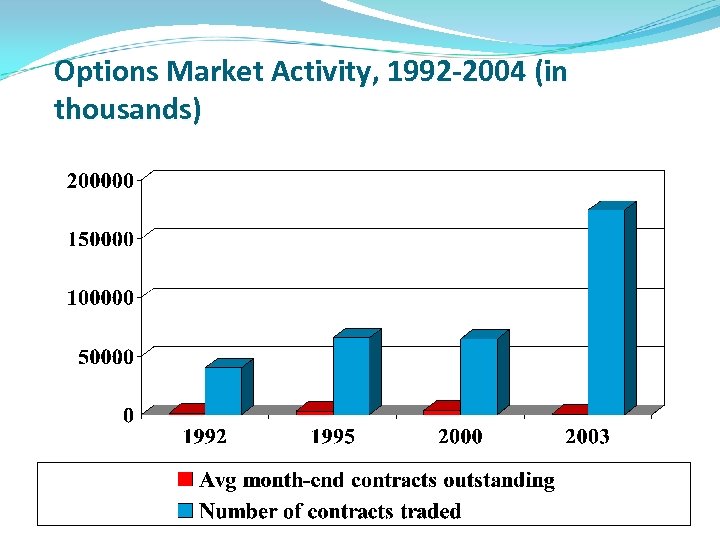 Options Market Activity, 1992-2004 (in thousands)

200000
150000
100000
50000
0

1992
1995
2000
2003

Avg month-end contracts outstanding
Number of contracts traded